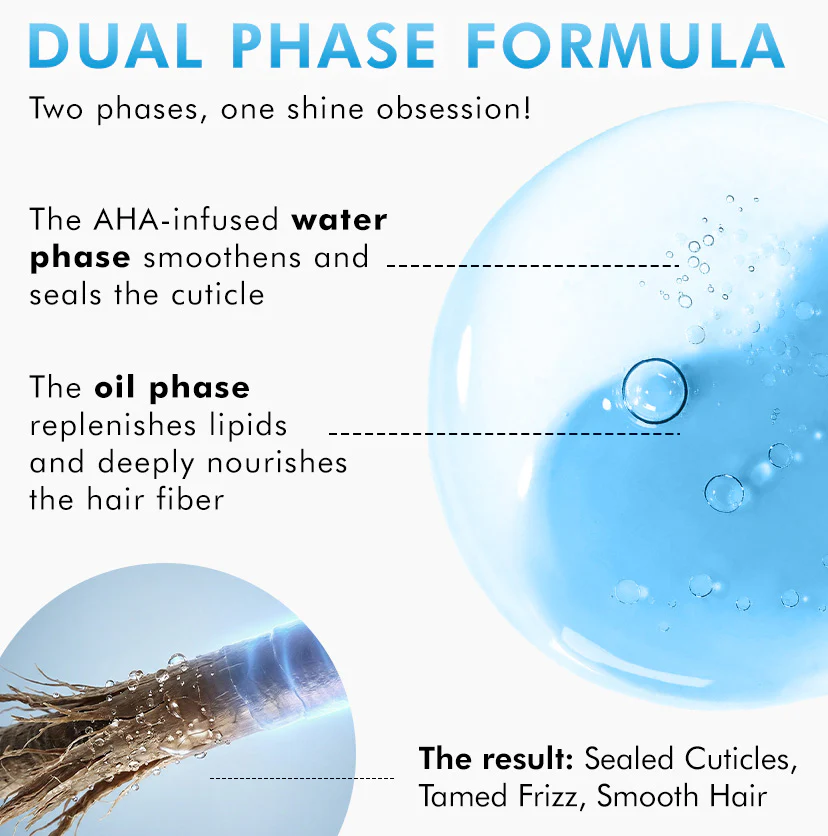 DUAL PHASE FORMULA

Two phases, one shine obsession!

The AHA-infused water phase smoothens and seals the cuticle

The oil phase replenishes lipids and deeply nourishes the hair fiber

The result: Sealed Cuticles, Tamed Frizz, Smooth Hair